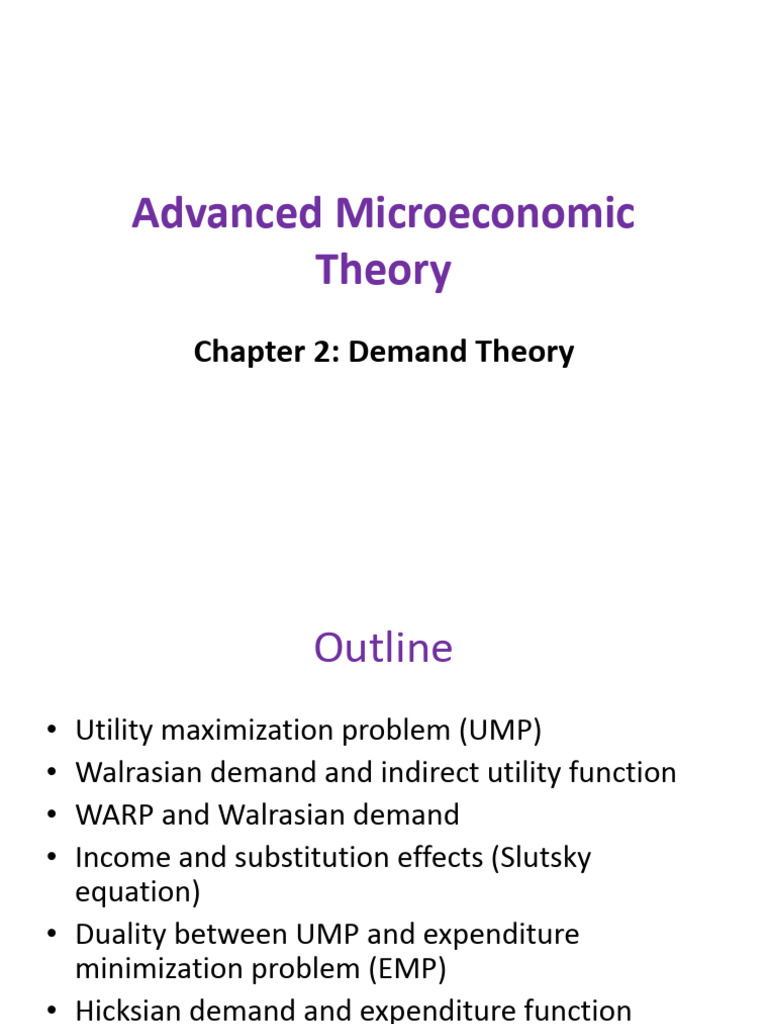 Advanced Microeconomic Theory

Chapter 2: Demand Theory

Outline

• Utility maximization problem (UMP)
• Walrasian demand and indirect utility function
• WARP and Walrasian demand
• Income and substitution effects (Slutsky equation)
• Duality between UMP and expenditure minimization problem (EMP)
• Hicksian demand and expenditure function